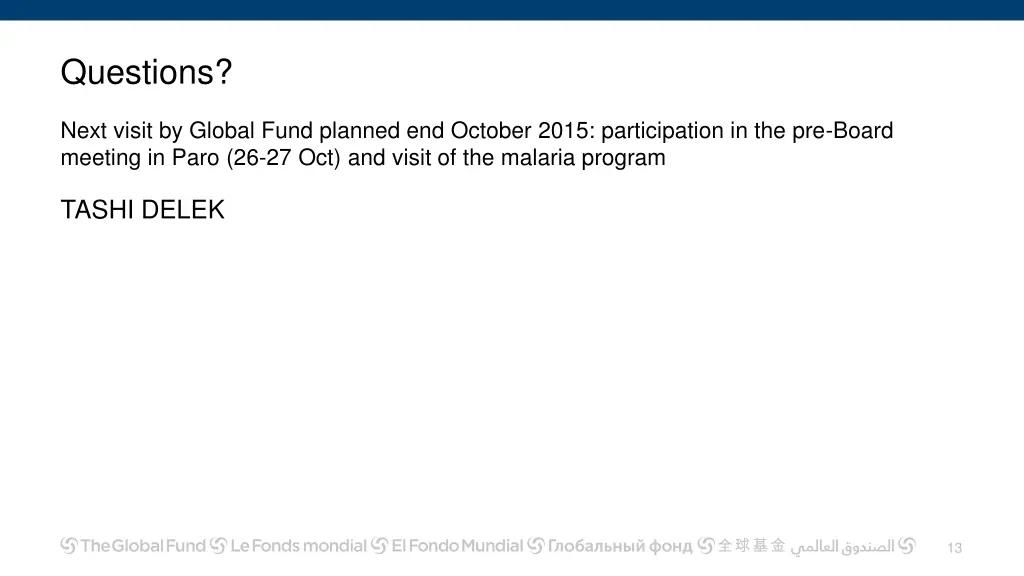 Questions?

Next visit by Global Fund planned end October 2015: participation in the pre-Board meeting in Paro (26-27 Oct) and visit of the malaria program

TASHI DELEK

The Global Fund Le Fonds mondial El Fondo Mundial Глобальный фонд 全球基金 الصندوق العالمي

13